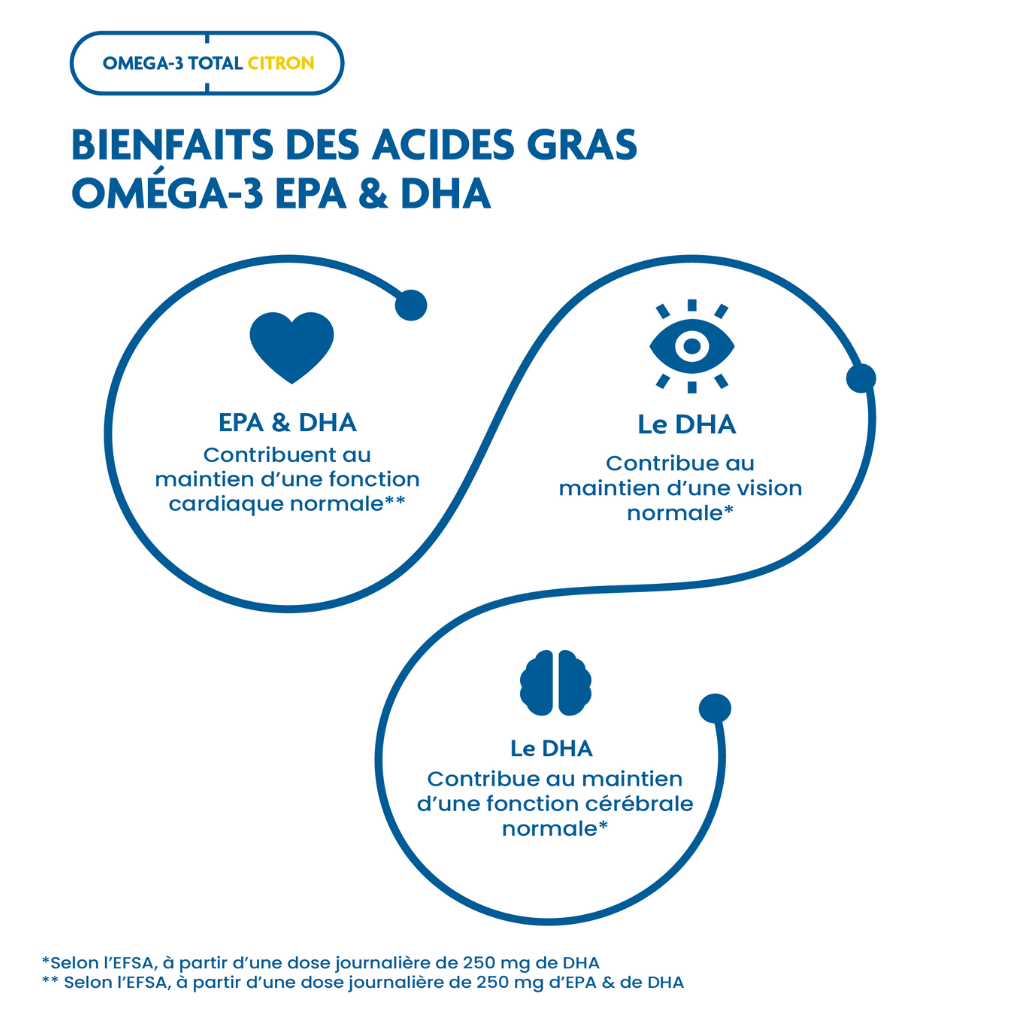 OMEGA-3 TOTAL CITRON

BIENFAITS DES ACIDES GRAS OMÉGA-3 EPA & DHA

EPA & DHA
Contribuent au maintien d'une fonction cardiaque normale**

Le DHA
Contribue au maintien d'une vision normale*

Le DHA
Contribue au maintien d'une fonction cérébrale normale*

*Selon l'EFSA, à partir d'une dose journalière de 250 mg de DHA
** Selon l'EFSA, à partir d'une dose journalière de 250 mg d'EPA & de DHA